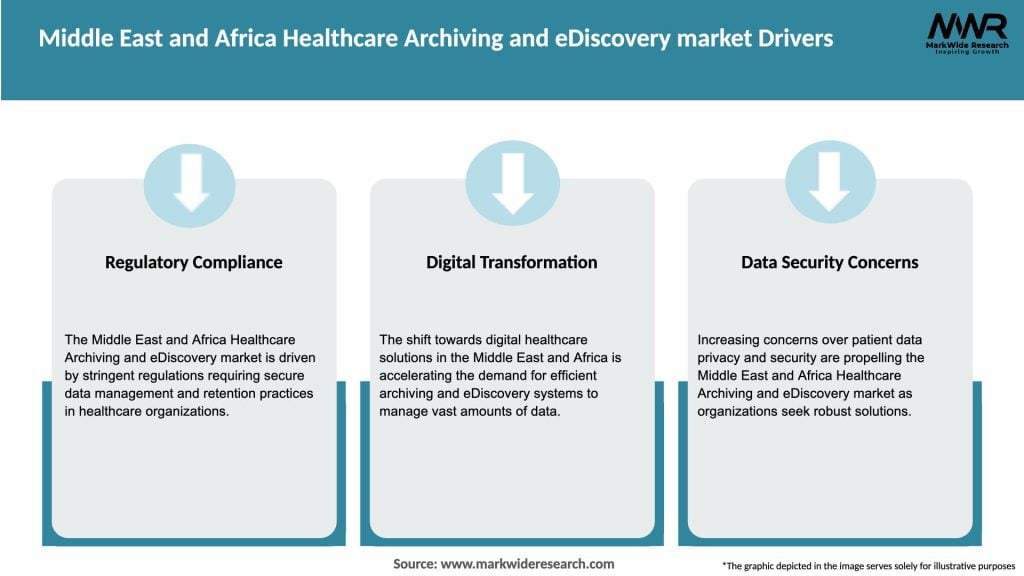 Middle East and Africa Healthcare Archiving and eDiscovery market Drivers

MWR
MarkWide Research
Inspiring Growth

Regulatory Compliance

The Middle East and Africa Healthcare Archiving and eDiscovery market is driven by stringent regulations requiring secure data management and retention practices in healthcare organizations.

Digital Transformation

The shift towards digital healthcare solutions in the Middle East and Africa is accelerating the demand for efficient archiving and eDiscovery systems to manage vast amounts of data.

Data Security Concerns

Increasing concerns over patient data privacy and security are propelling the Middle East and Africa Healthcare Archiving and eDiscovery market as organizations seek robust solutions.

Source: www.markwideresearch.com

*The graphic depicted in the image serves solely for illustrative purposes